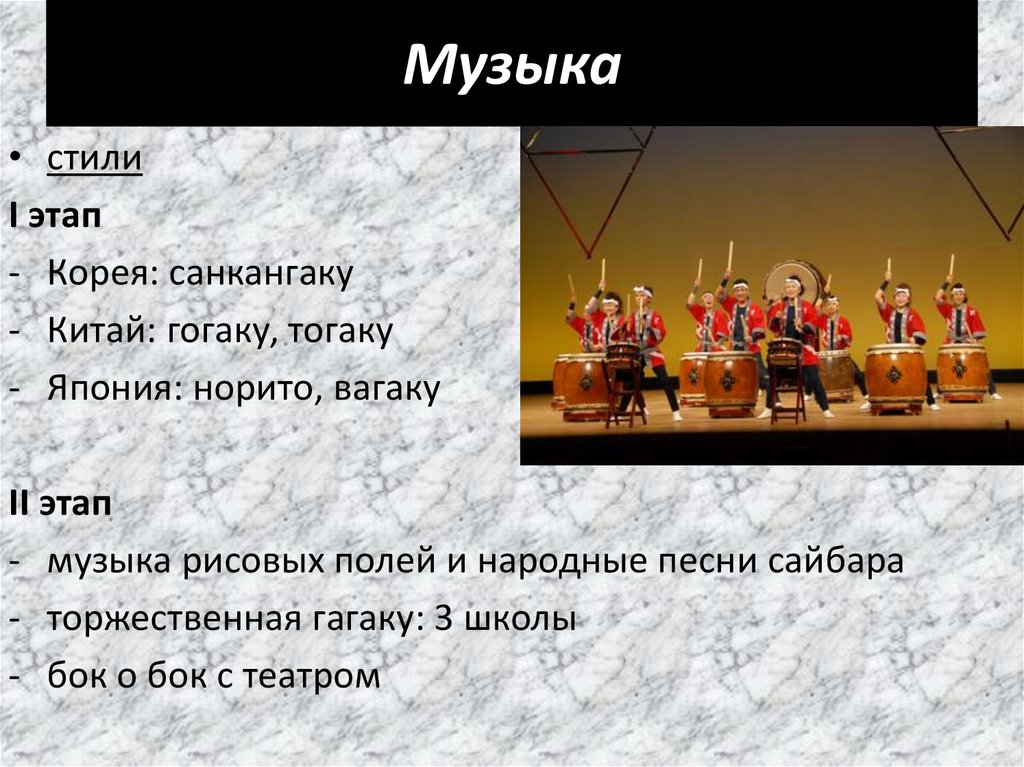 Музыка

• стили

I этап

- Корея: санкангаку
- Китай: гогаку, тогаку
- Япония: норито, вагаку

II этап

- музыка рисовых полей и народные песни сайбара
- торжественная гагаку: 3 школы
- бок о бок с театром